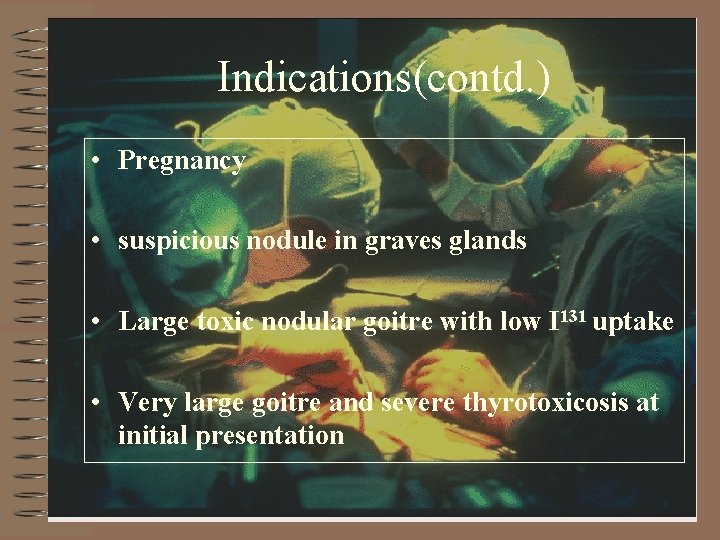 Indications(contd.)

• Pregnancy

• suspicious nodule in graves glands

• Large toxic nodular goitre with low $I^{131}$ uptake

• Very large goitre and severe thyrotoxicosis at initial presentation